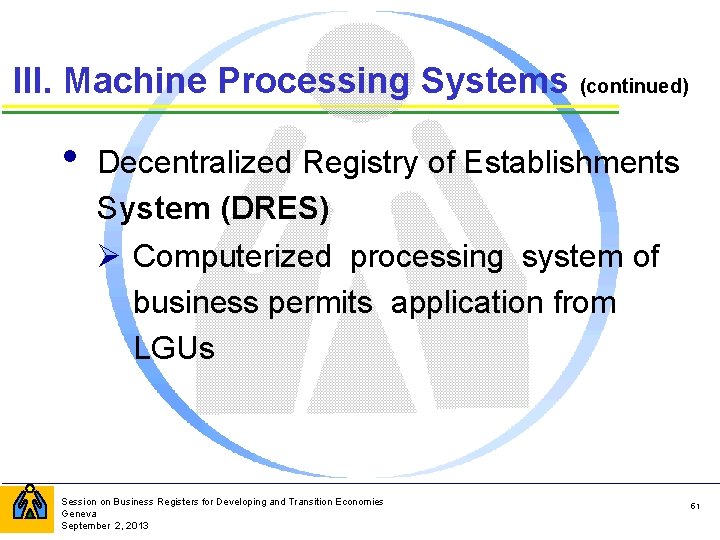 III. Machine Processing Systems (continued)

• Decentralized Registry of Establishments System (DRES)

➢ Computerized processing system of business permits application from LGUs

Session on Business Registers for Developing and Transition Economies
Geneva
September 2, 2013

61